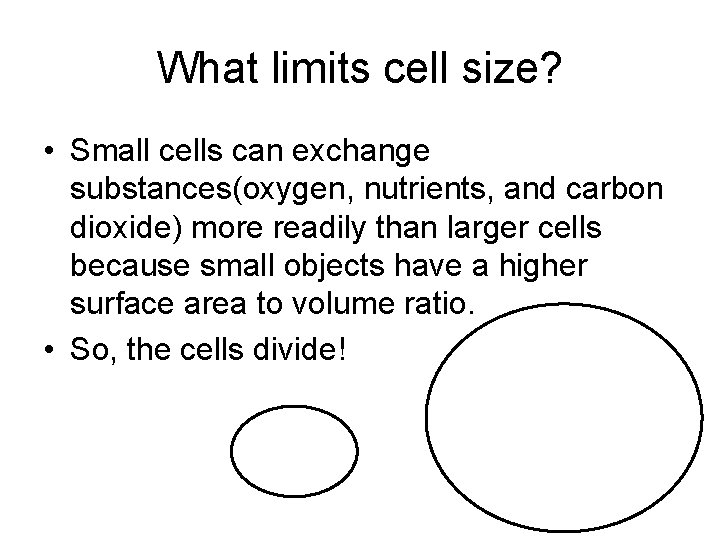 What limits cell size?

• Small cells can exchange substances(oxygen, nutrients, and carbon dioxide) more readily than larger cells because small objects have a higher surface area to volume ratio.
• So, the cells divide!